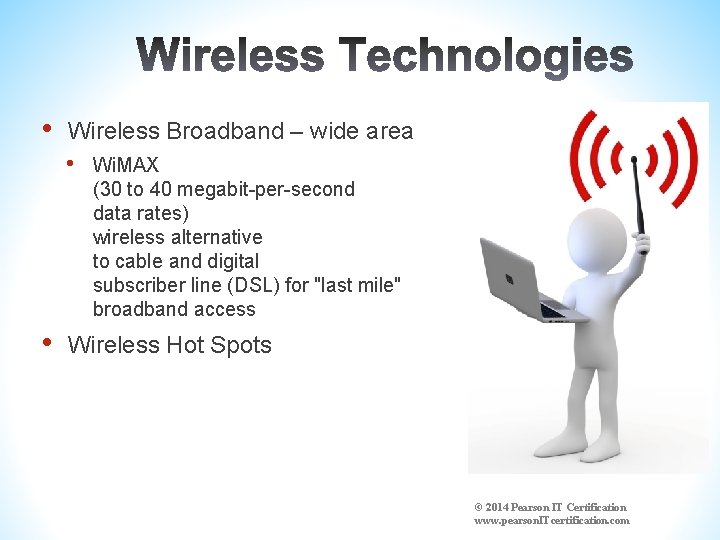 Wireless Technologies

• Wireless Broadband – wide area
  • WiMAX
  (30 to 40 megabit-per-second data rates)
  wireless alternative to cable and digital subscriber line (DSL) for "last mile" broadband access
• Wireless Hot Spots

© 2014 Pearson IT Certification
www.pearsonITcertification.com